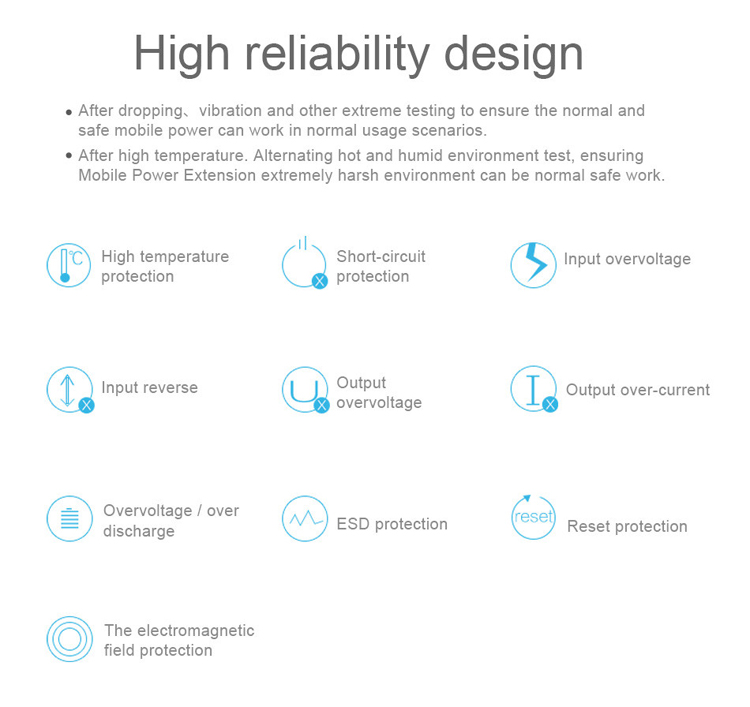 High reliability design

• After dropping、vibration and other extreme testing to ensure the normal and safe mobile power can work in normal usage scenarios.

• After high temperature. Alternating hot and humid environment test, ensuring Mobile Power Extension extremely harsh environment can be normal safe work.

℃ High temperature protection

Short-circuit protection

Input overvoltage

Input reverse

Output overvoltage

Output over-current

Overvoltage / over discharge

ESD protection

reset Reset protection

The electromagnetic field protection